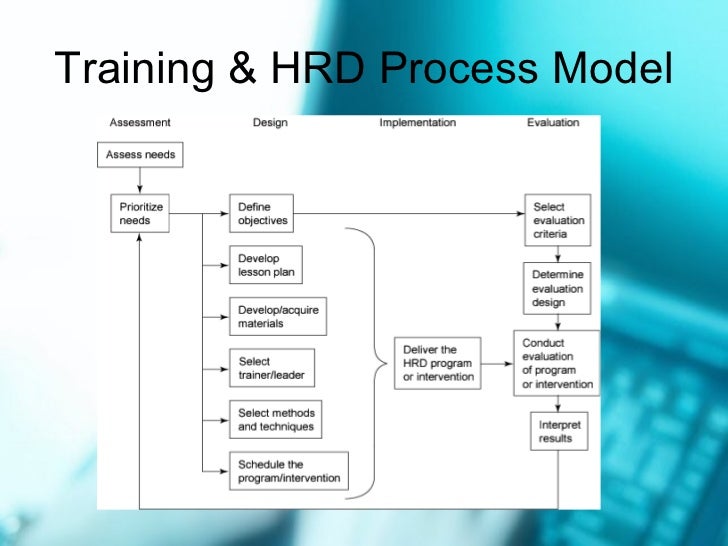 Training & HRD Process Model

Assessment

Design

Implementation

Evaluation

Assess needs

Prioritize needs

Define objectives

Develop lesson plan

Develop/acquire materials

Select trainer/leader

Select methods and techniques

Schedule the program/intervention

Deliver the HRD program or intervention

Select evaluation criteria

Determine evaluation design

Conduct evaluation of program or intervention

Interpret results